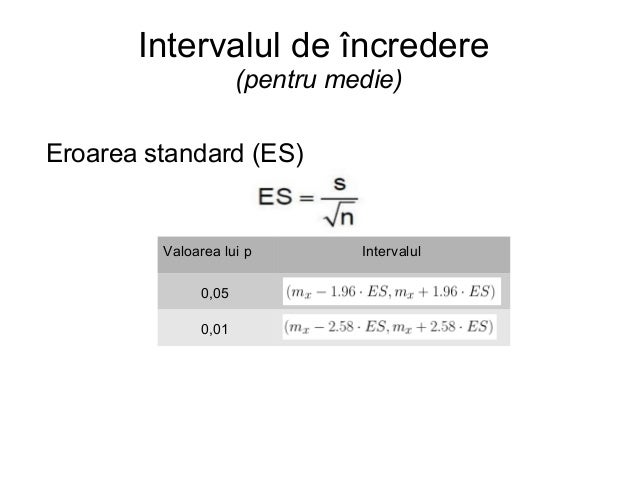 Intervalul de încredere
(pentru medie)

Eroarea standard (ES)

$ES = \frac{s}{\sqrt{n}}$

| Valoarea lui p | Intervalul |
|---|---|
| 0,05 | $(m_x - 1.96 \cdot ES, m_x + 1.96 \cdot ES)$ |
| 0,01 | $(m_x - 2.58 \cdot ES, m_x + 2.58 \cdot ES)$ |